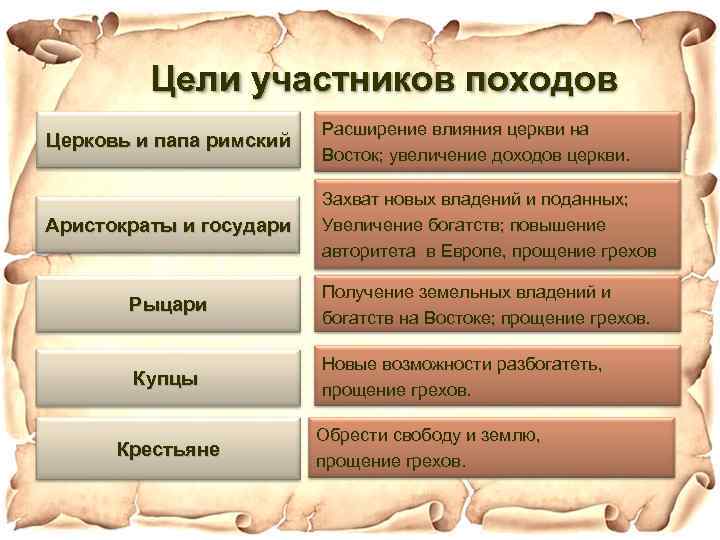 Цели участников походов

| | |
|---|---|
| Церковь и папа римский | Расширение влияния церкви на Восток; увеличение доходов церкви. |
| Аристократы и государи | Захват новых владений и поданных; Увеличение богатств; повышение авторитета в Европе, прощение грехов |
| Рыцари | Получение земельных владений и богатств на Востоке; прощение грехов. |
| Купцы | Новые возможности разбогатеть, прощение грехов. |
| Крестьяне | Обрести свободу и землю, прощение грехов. |